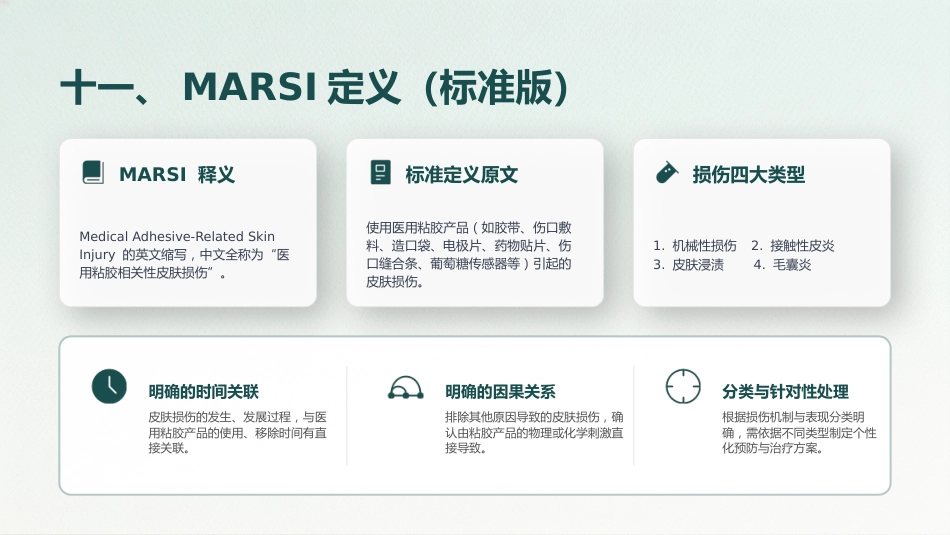 十一、 MARSI 定义（标准版）

MARSI 释义

Medical Adhesive-Related Skin Injury 的英文缩写，中文全称为“医用粘胶相关性皮肤损伤”。

标准定义原文

使用医用粘胶产品（如胶带、伤口敷料、造口袋、电极片、药物贴片、伤口缝合条、葡萄糖传感器等）引起的皮肤损伤。

损伤四大类型

1. 机械性损伤 2. 接触性皮炎
3. 皮肤浸渍 4. 毛囊炎

明确的时间关联

皮肤损伤的发生、发展过程，与医用粘胶产品的使用、移除时间有直接关联。

明确的因果关系

排除其他原因导致的皮肤损伤，确认由粘胶产品的物理或化学刺激直接导致。

分类与针对性处理

根据损伤机制与表现分类明确，需依据不同类型制定个性化预防与治疗方案。